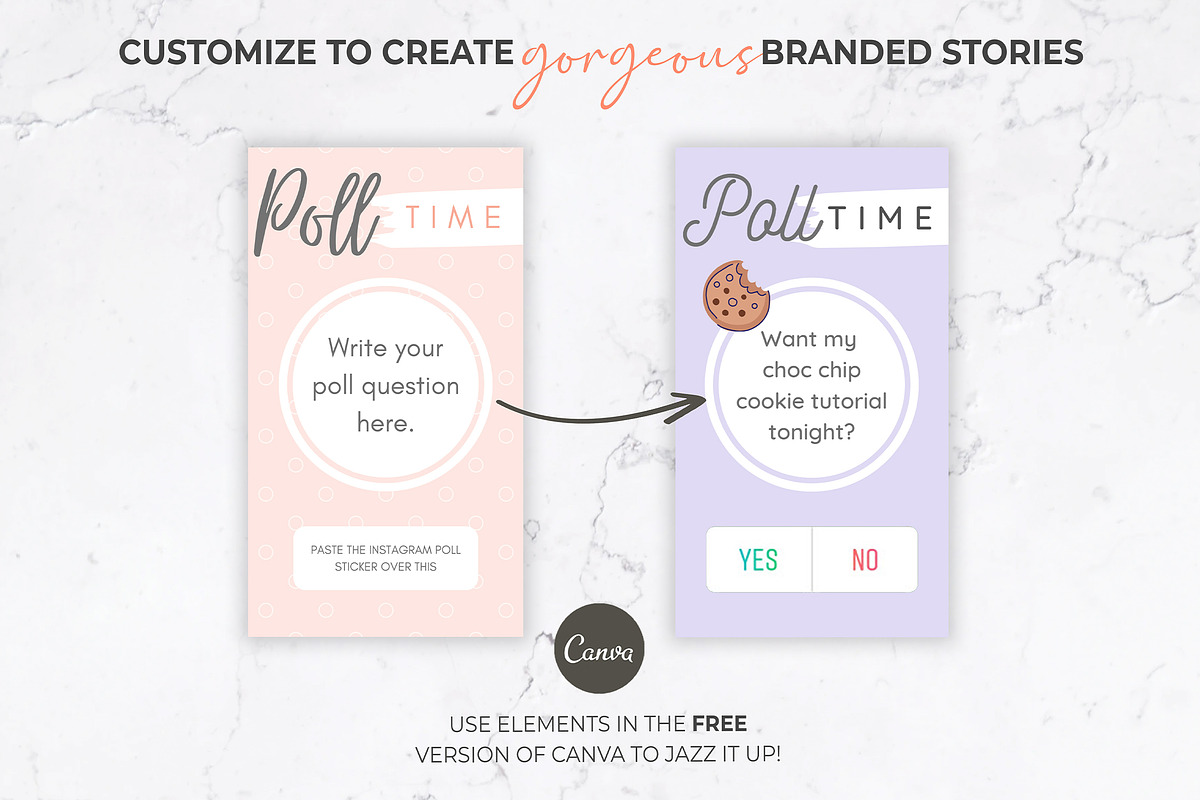 CUSTOMIZE TO CREATE gorgeous BRANDED STORIES

Poll TIME

Write your poll question here.

PASTE THE INSTAGRAM POLL STICKER OVER THIS

Poll TIME

Want my choc chip cookie tutorial tonight?

YES

NO

Canva

USE ELEMENTS IN THE FREE VERSION OF CANVA TO JAZZ IT UP!